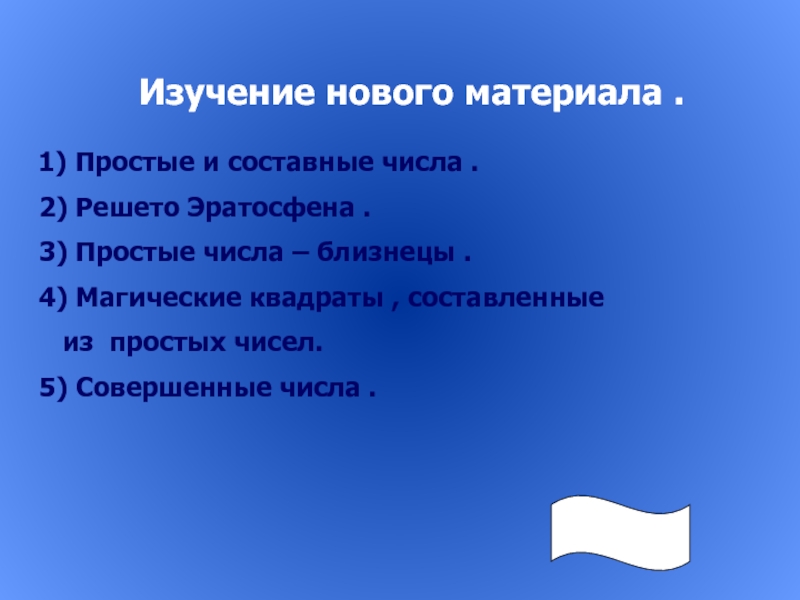 Изучение нового материала .

1) Простые и составные числа .

2) Решето Эратосфена .

3) Простые числа – близнецы .

4) Магические квадраты , составленные из простых чисел.

5) Совершенные числа .